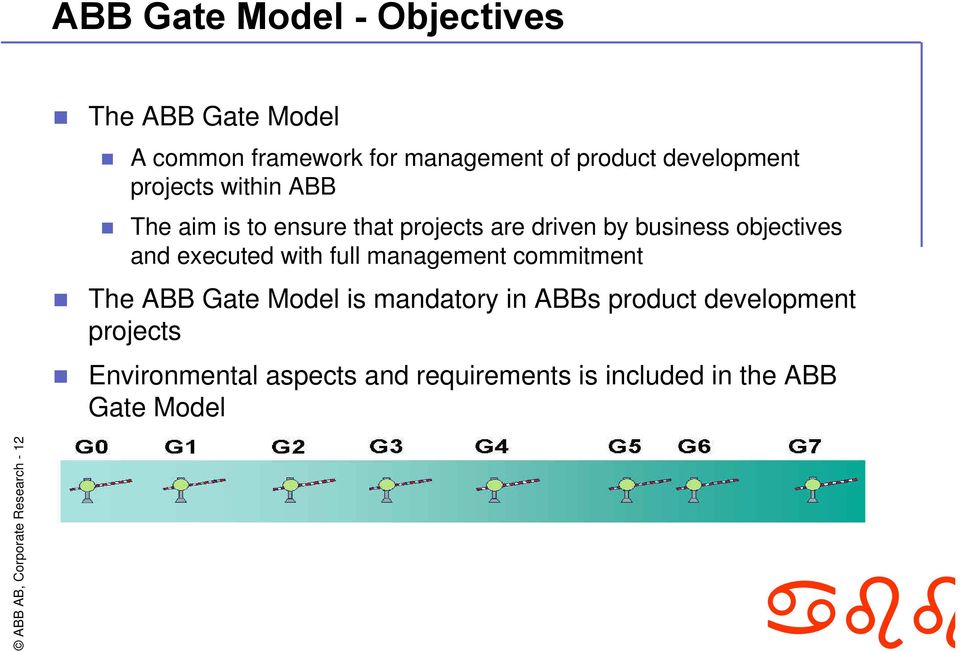 ABB Gate Model - Objectives

The ABB Gate Model

A common framework for management of product development projects within ABB

The aim is to ensure that projects are driven by business objectives and executed with full management commitment

The ABB Gate Model is mandatory in ABBs product development projects

Environmental aspects and requirements is included in the ABB Gate Model

G0 G1 G2 G3 G4 G5 G6 G7

© ABB AB, Corporate Research - 12